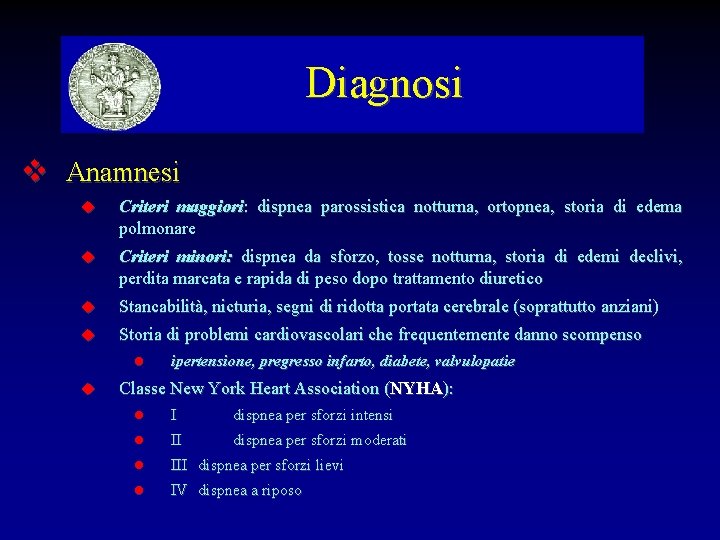 Diagnosi

Anamnesi

Criteri maggiori: dispnea parossistica notturna, ortopnea, storia di edema polmonare

Criteri minori: dispnea da sforzo, tosse notturna, storia di edemi declivi, perdita marcata e rapida di peso dopo trattamento diuretico

Stancabilità, nicturia, segni di ridotta portata cerebrale (soprattutto anziani)

Storia di problemi cardiovascolari che frequentemente danno scompenso

ipertensione, pregresso infarto, diabete, valvulopatie

Classe New York Heart Association (NYHA):

I dispnea per sforzi intensi

II dispnea per sforzi moderati

III dispnea per sforzi lievi

IV dispnea a riposo